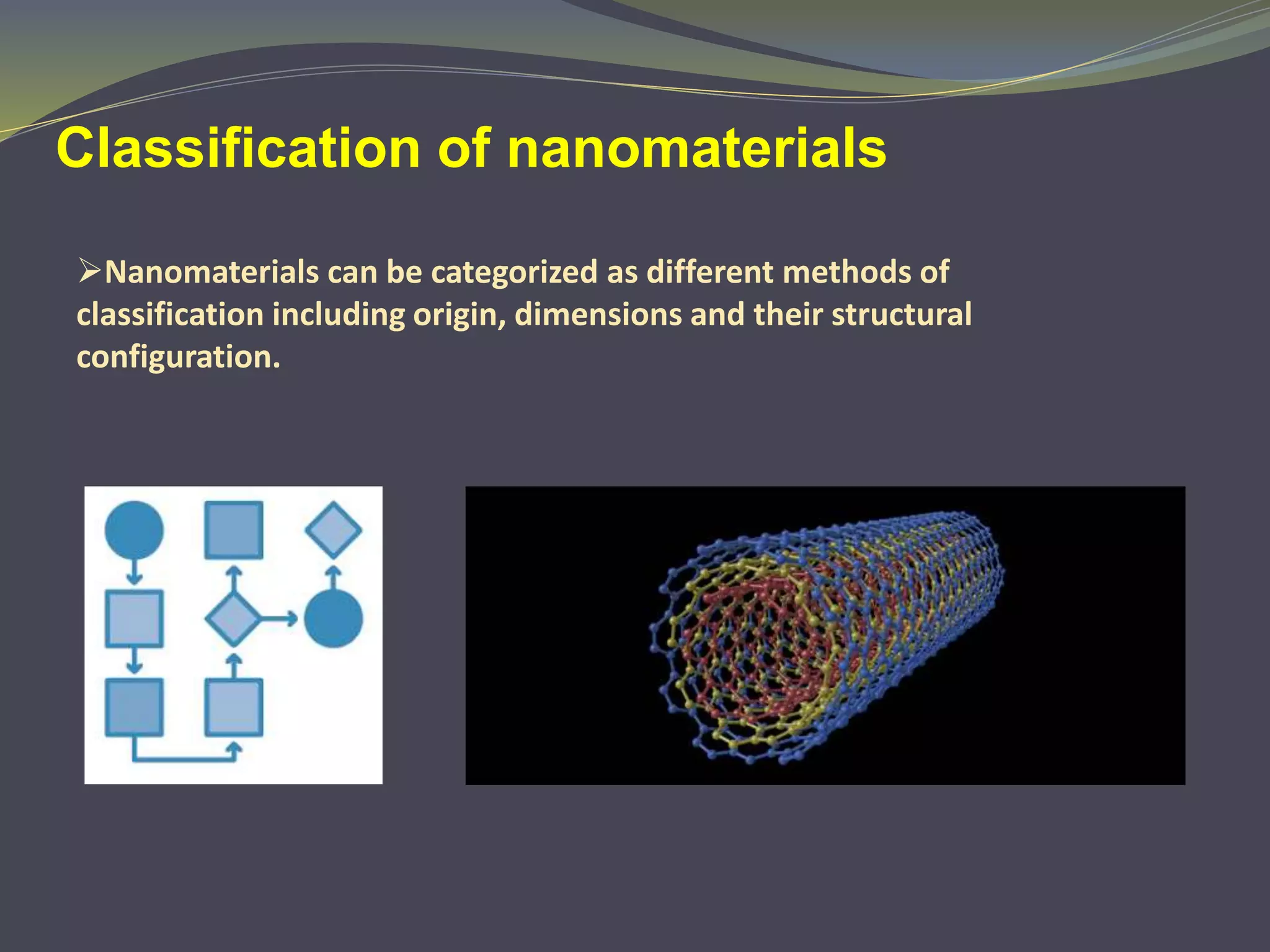 Classification of nanomaterials

➢Nanomaterials can be categorized as different methods of classification including origin, dimensions and their structural configuration.